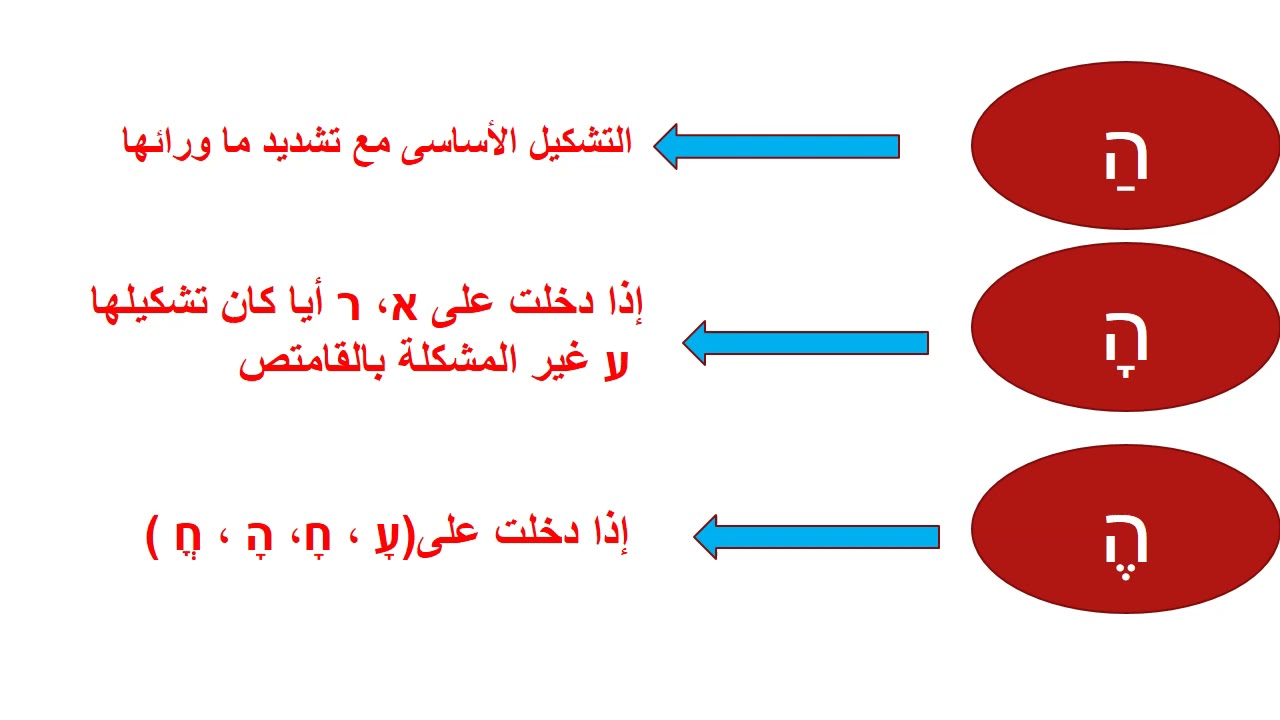 הַ
التشكيل الأساسى مع تشديد ما ورائها

הָ
إذا دخلت على א، ר أيا كان تشكيلها ע غير المشكلة بالقامتص

הֶ
إذا دخلت على(עָ ، חָ، הָ ، חֳ )